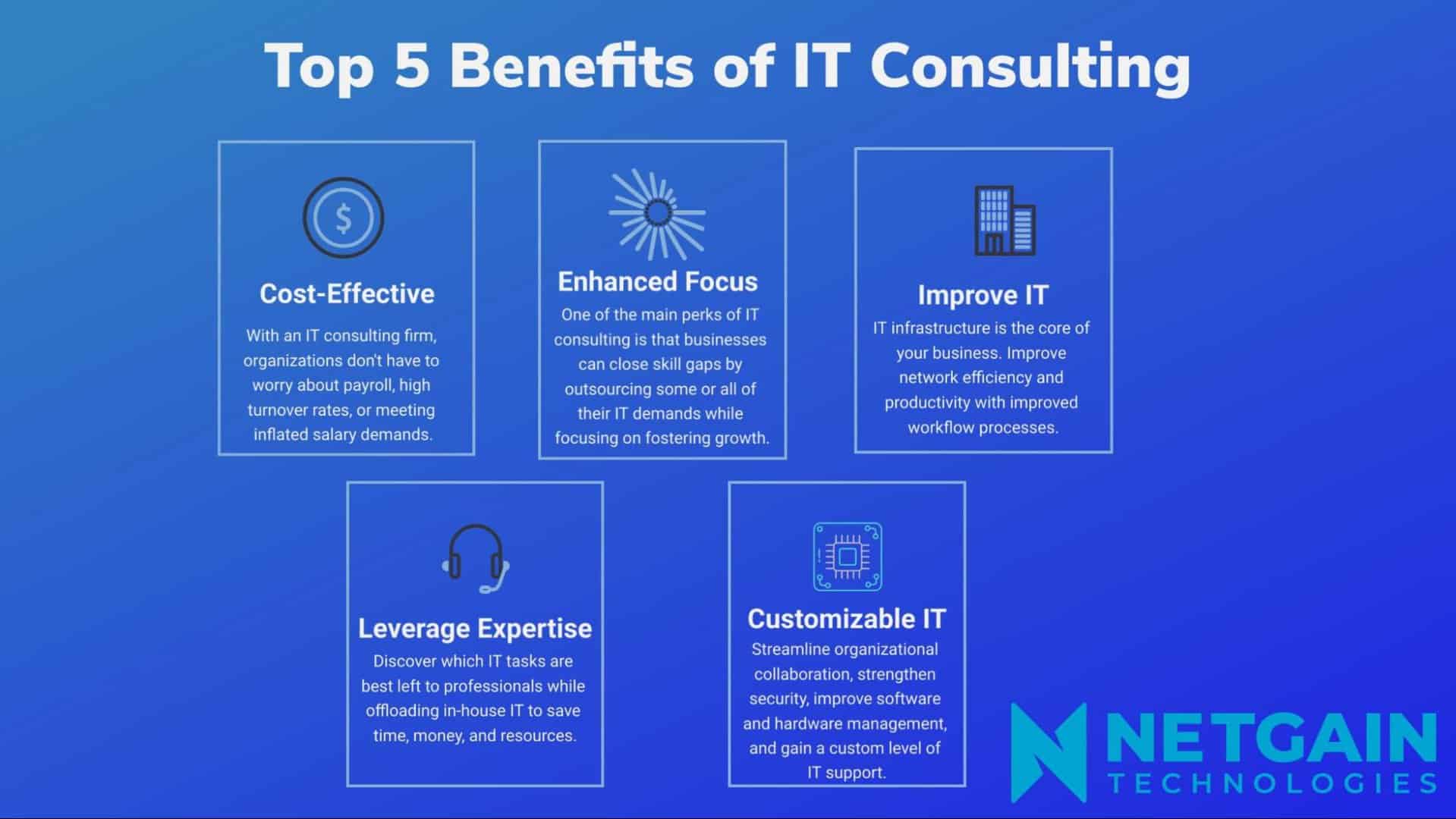 Top 5 Benefits of IT Consulting

$

Cost-Effective

With an IT consulting firm, organizations don't have to worry about payroll, high turnover rates, or meeting inflated salary demands.

Enhanced Focus

One of the main perks of IT consulting is that businesses can close skill gaps by outsourcing some or all of their IT demands while focusing on fostering growth.

Improve IT

IT infrastructure is the core of your business. Improve network efficiency and productivity with improved workflow processes.

Leverage Expertise

Discover which IT tasks are best left to professionals while offloading in-house IT to save time, money, and resources.

Customizable IT

Streamline organizational collaboration, strengthen security, improve software and hardware management, and gain a custom level of IT support.

NETGAIN
TECHNOLOGIES